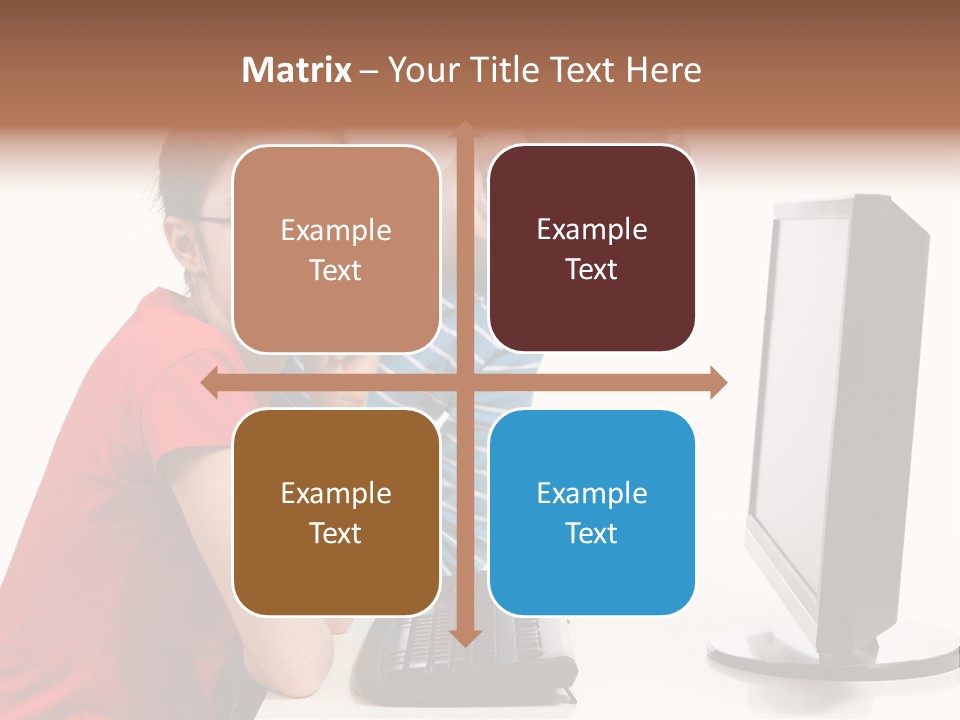 Matrix – Your Title Text Here

Example Text

Example Text

Example Text

Example Text